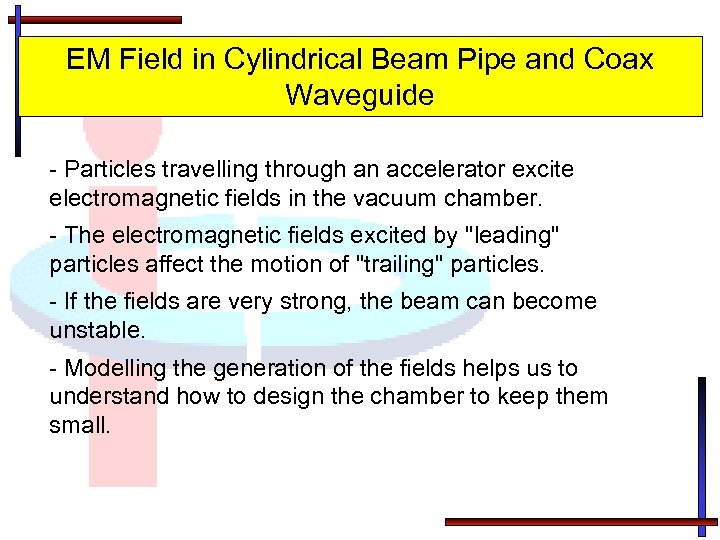 EM Field in Cylindrical Beam Pipe and Coax Waveguide

- Particles travelling through an accelerator excite electromagnetic fields in the vacuum chamber.

- The electromagnetic fields excited by "leading" particles affect the motion of "trailing" particles.

- If the fields are very strong, the beam can become unstable.

- Modelling the generation of the fields helps us to understand how to design the chamber to keep them small.